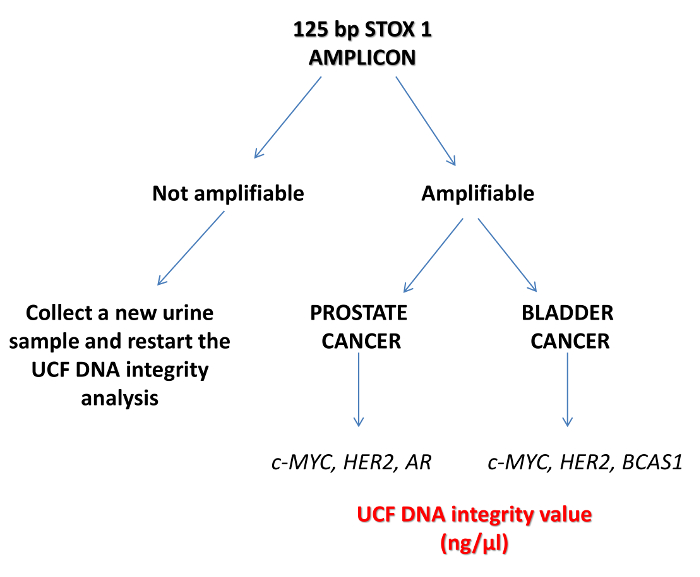 125 bp STOX 1 AMPLICON

Not amplifiable

Amplifiable

Collect a new urine sample and restart the UCF DNA integrity analysis

PROSTATE CANCER

BLADDER CANCER

c-MYC, HER2, AR

c-MYC, HER2, BCAS1

UCF DNA integrity value (ng/µl)